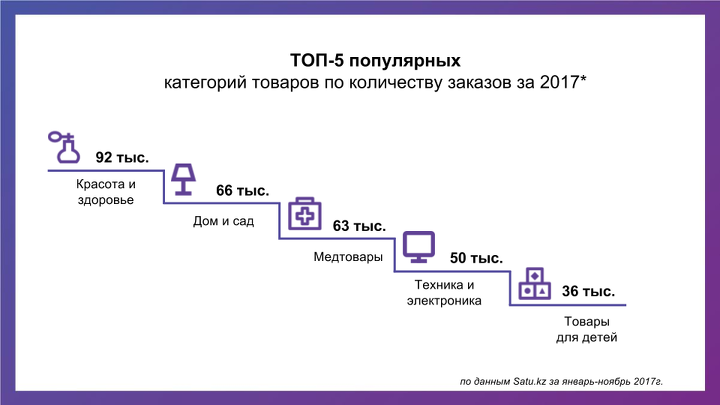 ТОП-5 популярных
категорий товаров по количеству заказов за 2017*

92 тыс.
Красота и здоровье

66 тыс.
Дом и сад

63 тыс.
Медтовары

50 тыс.
Техника и электроника

36 тыс.
Товары для детей

по данным Satu.kz за январь-ноябрь 2017г.